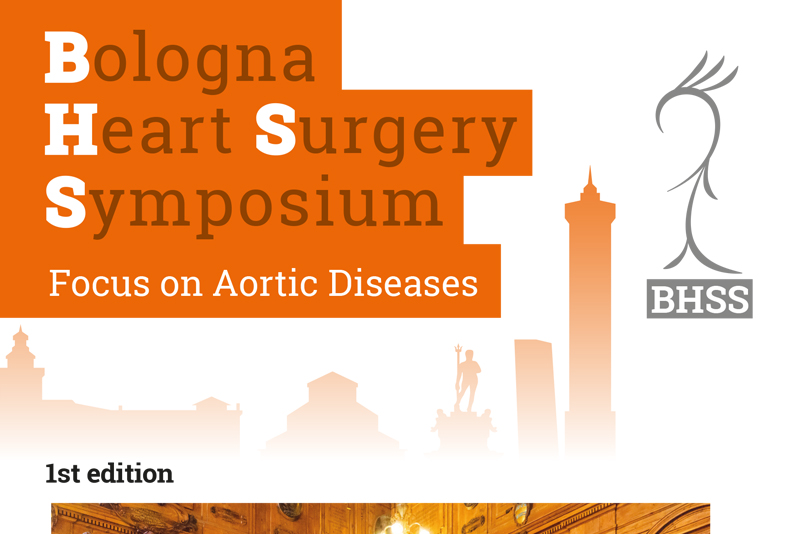 Bologna
Heart Surgery
Symposium
Focus on Aortic Diseases

BHSS

1st edition